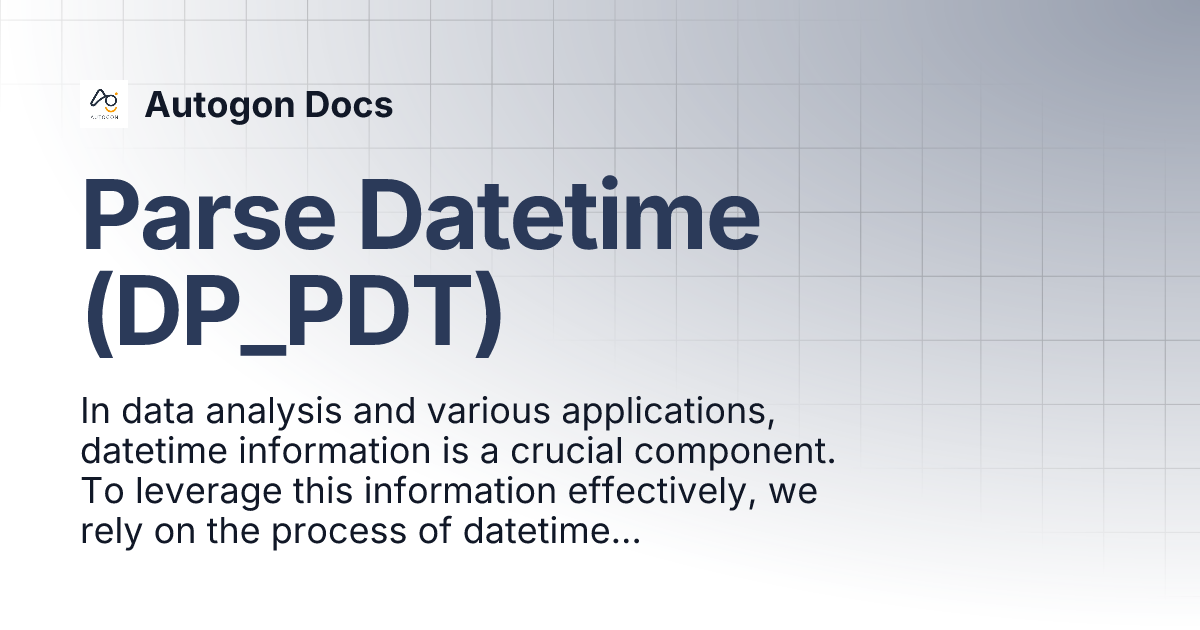 AUTOGON

Autogon Docs

Parse Datetime (DP_PDT)

In data analysis and various applications, datetime information is a crucial component. To leverage this information effectively, we rely on the process of datetime...